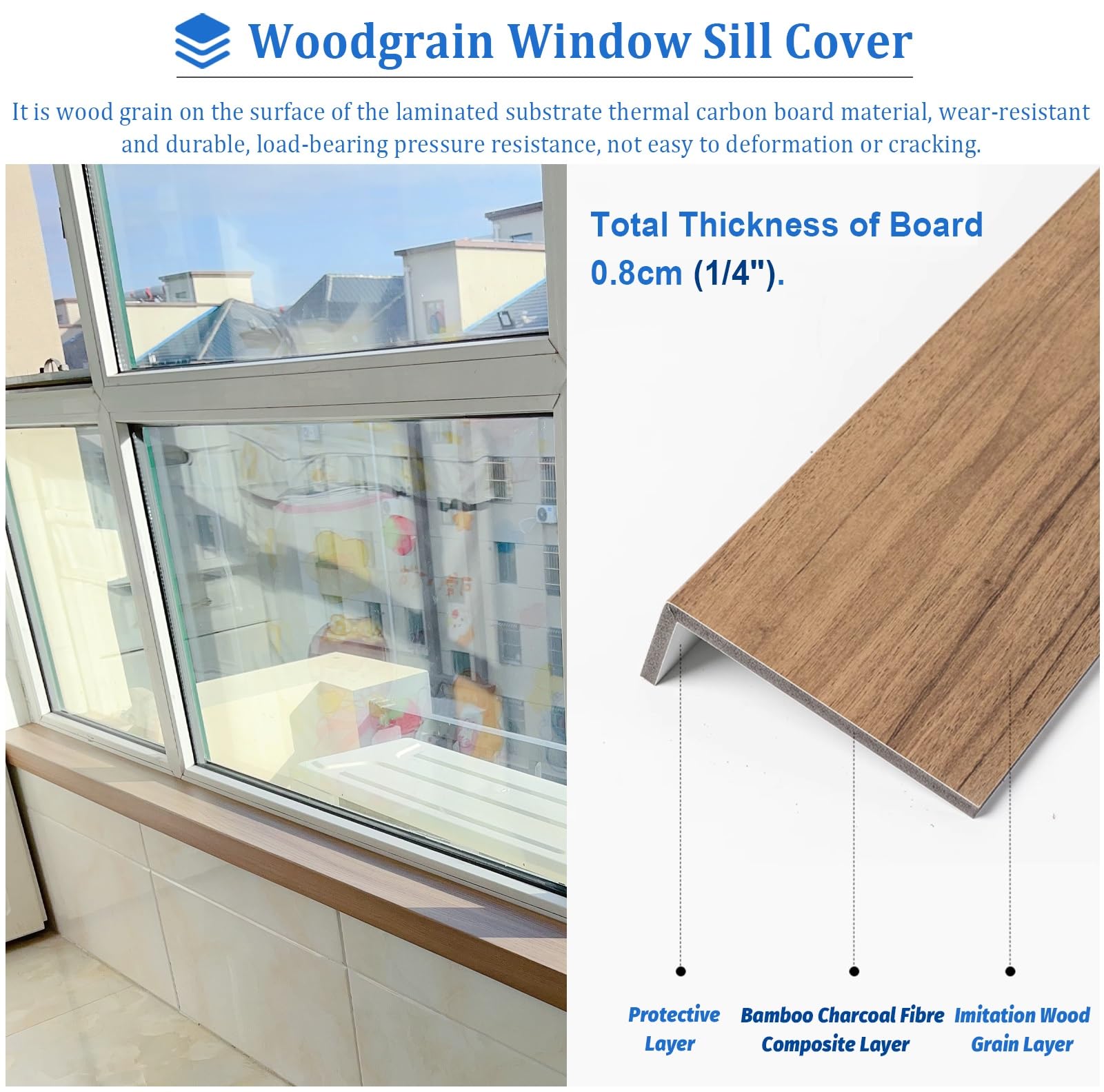 Woodgrain Window Sill Cover

It is wood grain on the surface of the laminated substrate thermal carbon board material, wear-resistant and durable, load-bearing pressure resistance, not easy to deformation or cracking.

Total Thickness of Board 0.8cm (1/4").

Protective Layer

Bamboo Charcoal Fibre Composite Layer

Imitation Wood Grain Layer